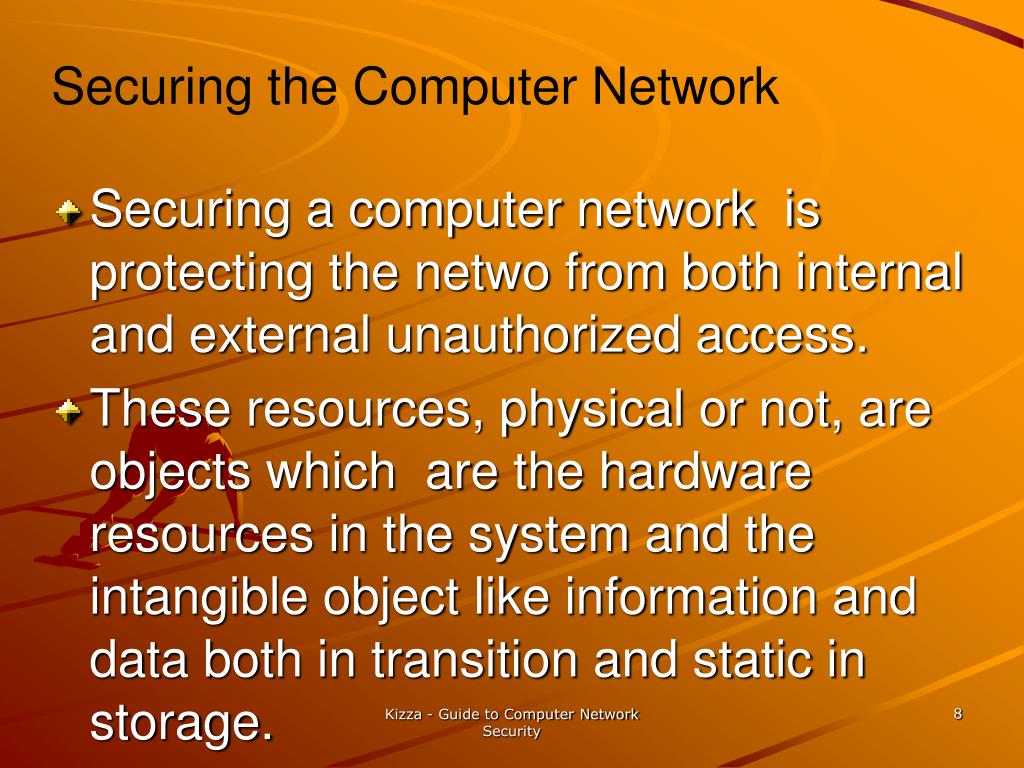 Securing the Computer Network

Securing a computer network is protecting the netwo from both internal and external unauthorized access.

These resources, physical or not, are objects which are the hardware resources in the system and the intangible object like information and data both in transition and static in storage.

Kizza - Guide to Computer Network Security

8